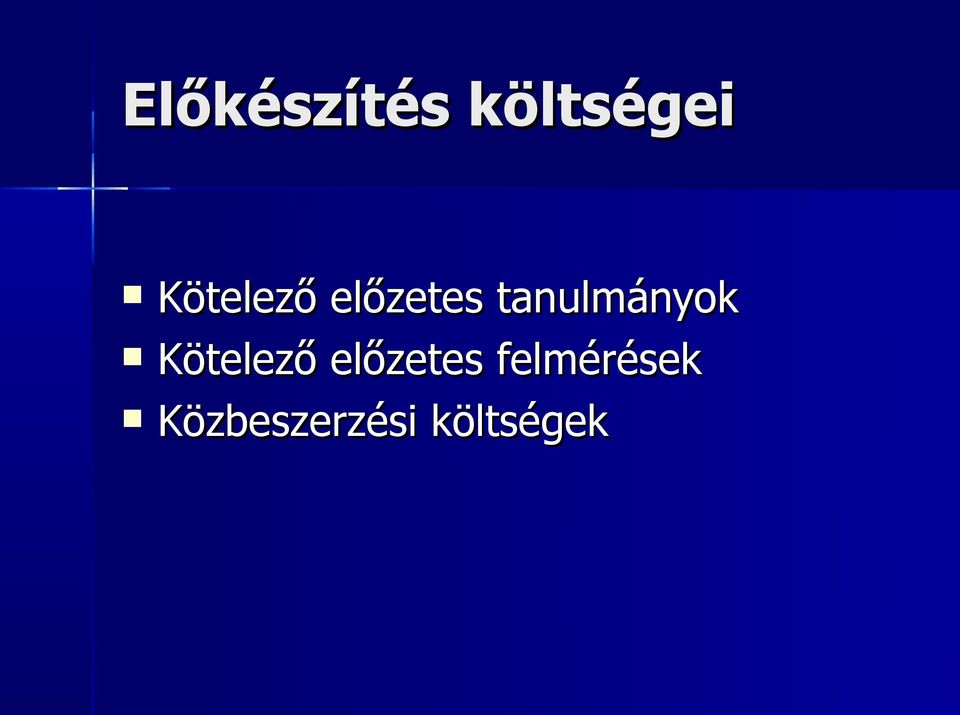 Előkészítés költségei

- Kötelező előzetes tanulmányok
- Kötelező előzetes felmérések
- Közbeszerzési költségek